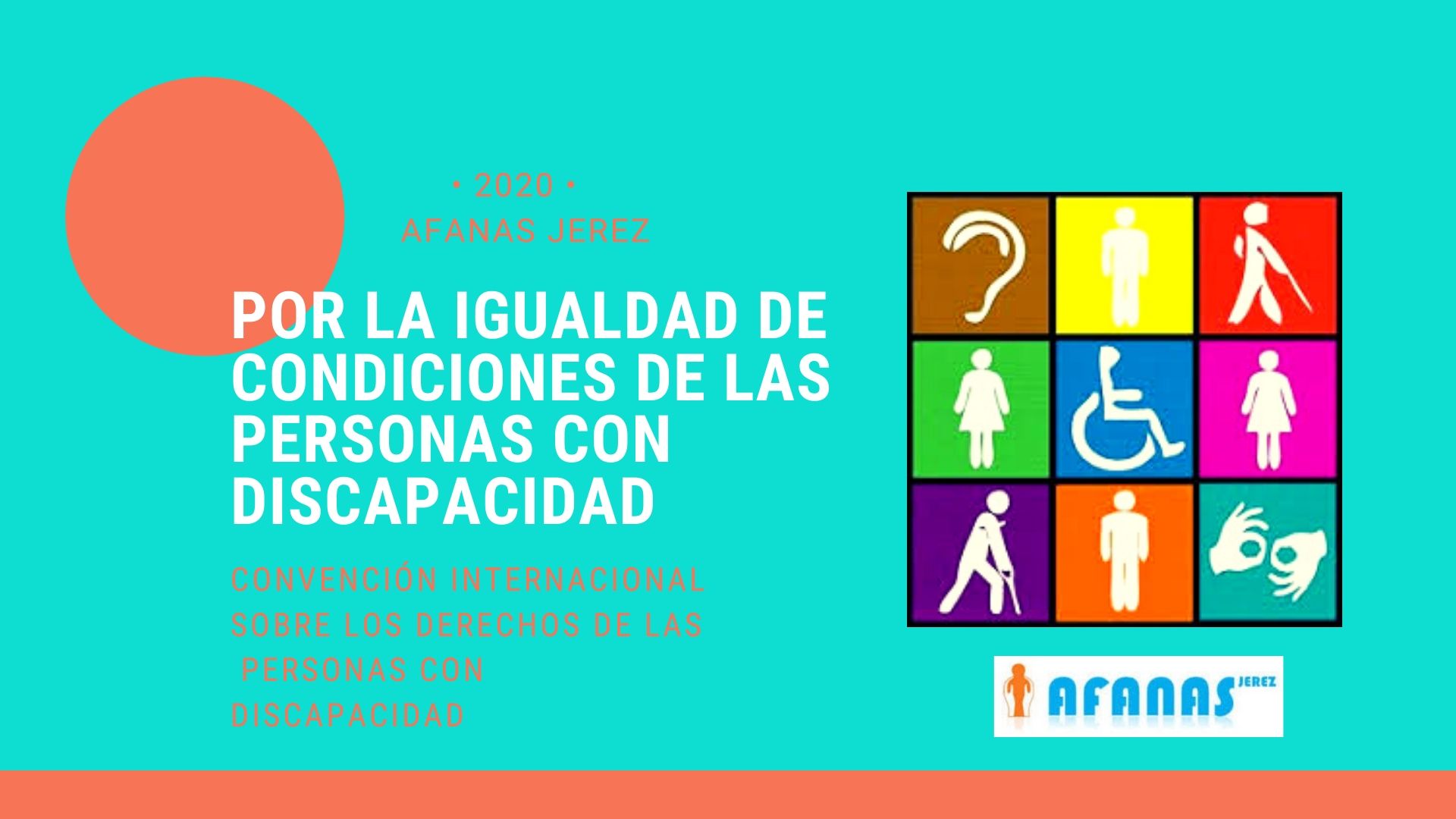 • 2020 •
AFANAS JEREZ

POR LA IGUALDAD DE CONDICIONES DE LAS PERSONAS CON DISCAPACIDAD

CONVENCIÓN INTERNACIONAL SOBRE LOS DERECHOS DE LAS PERSONAS CON DISCAPACIDAD

AFANAS JEREZ